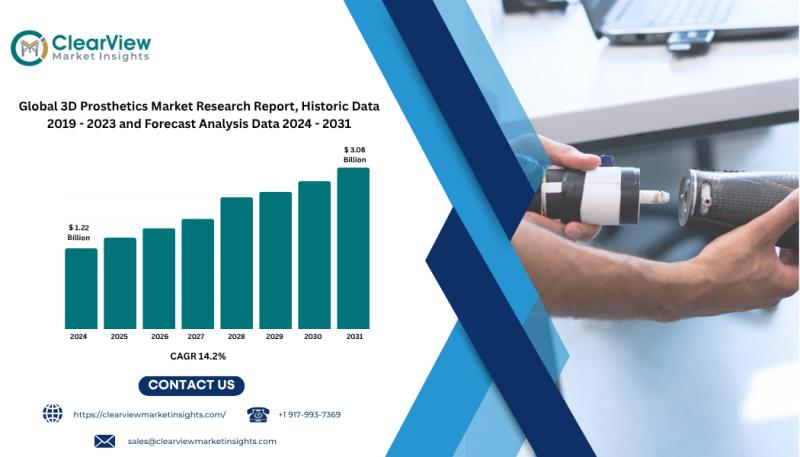 ClearView
Market Insights

Global 3D Prosthetics Market Research Report, Historic Data 2019 - 2023 and Forecast Analysis Data 2024 - 2031

$ 1.22 Billion

$ 3.08 Billion

2024 2025 2026 2027 2028 2029 2030 2031

CAGR 14.2%

CONTACT US

https://clearviewmarketinsights.com/

+1 917-993-7369

sales@clearviewmarketinsights.com